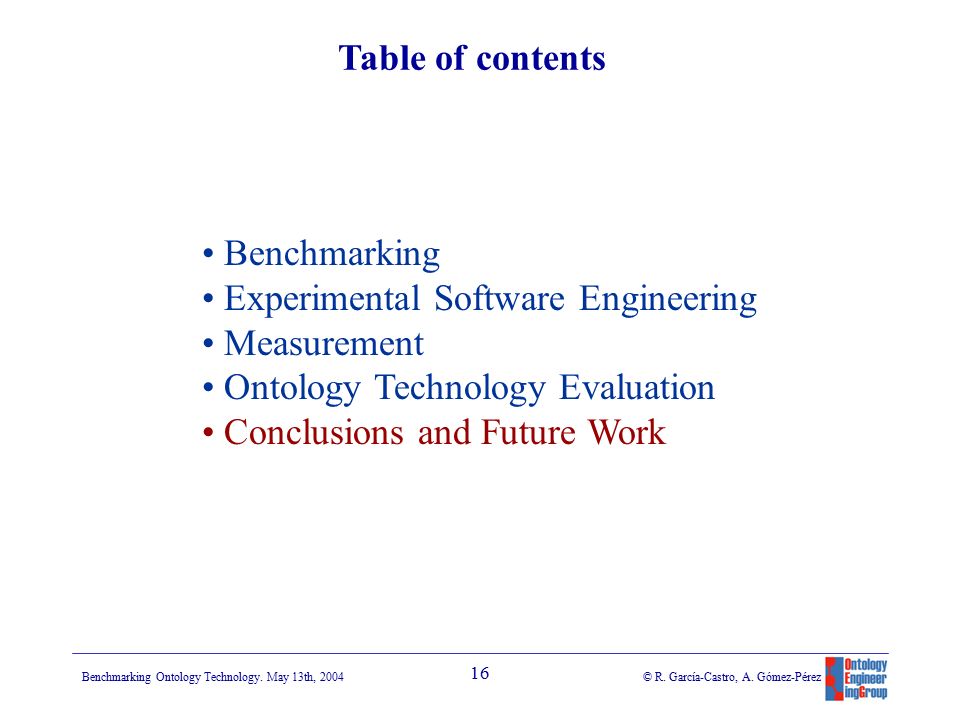 Table of contents

• Benchmarking
• Experimental Software Engineering
• Measurement
• Ontology Technology Evaluation
• Conclusions and Future Work

Benchmarking Ontology Technology. May 13th, 2004

16

© R. García-Castro, A. Gómez-Pérez

Ontology Engineer ingGroup